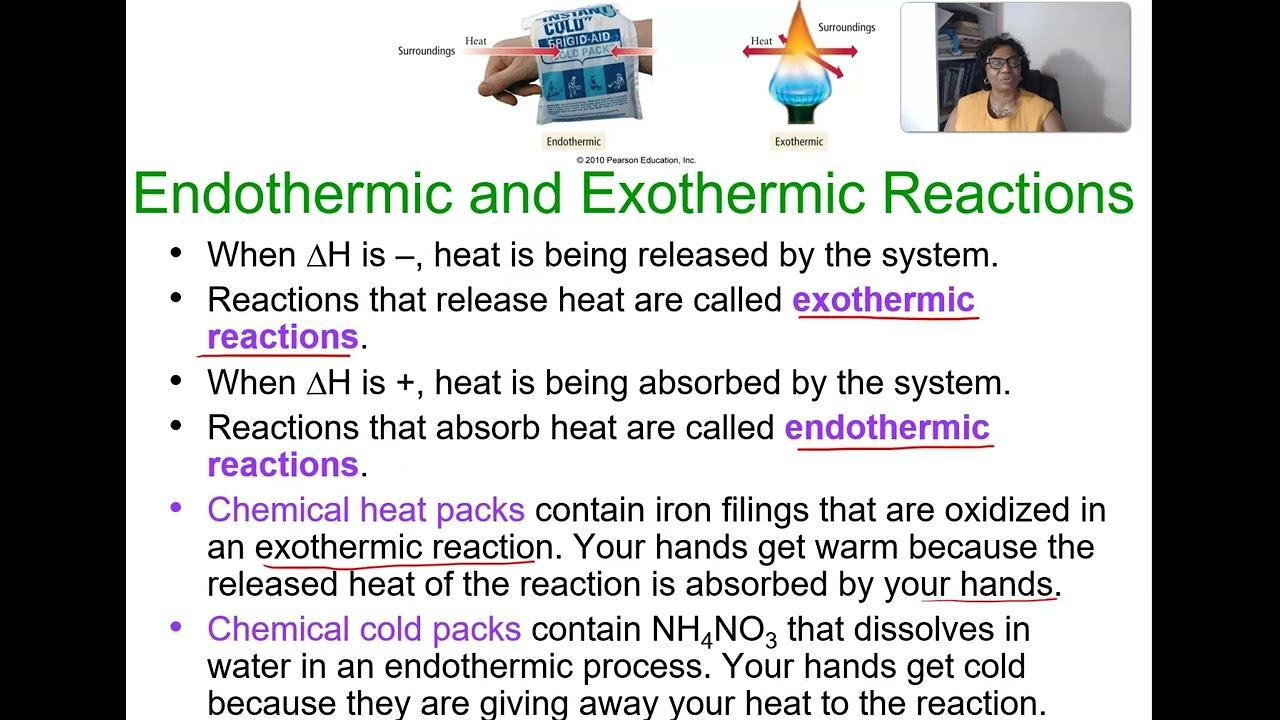 Surroundings
Heat
INSTANT COLD
FRIGID-AID
COLD PACK
Endothermic
Heat
Surroundings
Exothermic
© 2010 Pearson Education, Inc.

Endothermic and Exothermic Reactions

• When $\Delta H$ is –, heat is being released by the system.
• Reactions that release heat are called exothermic reactions.
• When $\Delta H$ is +, heat is being absorbed by the system.
• Reactions that absorb heat are called endothermic reactions.
• Chemical heat packs contain iron filings that are oxidized in an exothermic reaction. Your hands get warm because the released heat of the reaction is absorbed by your hands.
• Chemical cold packs contain $NH_4NO_3$ that dissolves in water in an endothermic process. Your hands get cold because they are giving away your heat to the reaction.